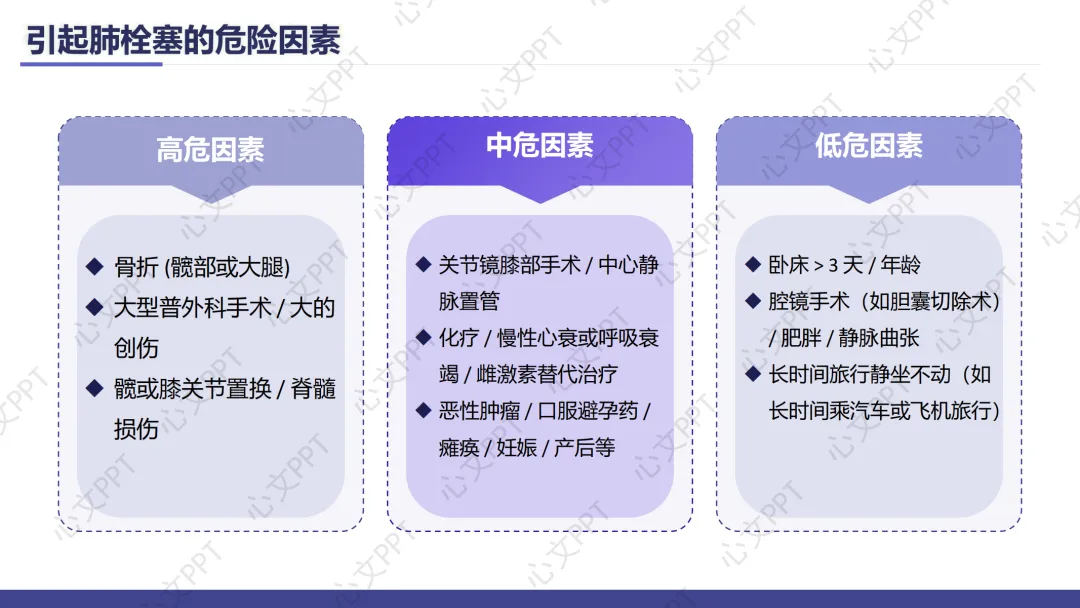 引起肺栓塞的危险因素

高危因素

◆ 骨折 (髋部或大腿)
◆ 大型普外科手术 / 大的创伤
◆ 髋或膝关节置换 / 脊髓损伤

中危因素

◆ 关节镜膝部手术 / 中心静脉置管
◆ 化疗 / 慢性心衰或呼吸衰竭 / 雌激素替代治疗
◆ 恶性肿瘤 / 口服避孕药 / 瘫痪 / 妊娠 / 产后等

低危因素

◆ 卧床 > 3 天 / 年龄
◆ 腔镜手术（如胆囊切除术）/ 肥胖 / 静脉曲张
◆ 长时间旅行静坐不动（如长时间乘汽车或飞机旅行）

心文PPT